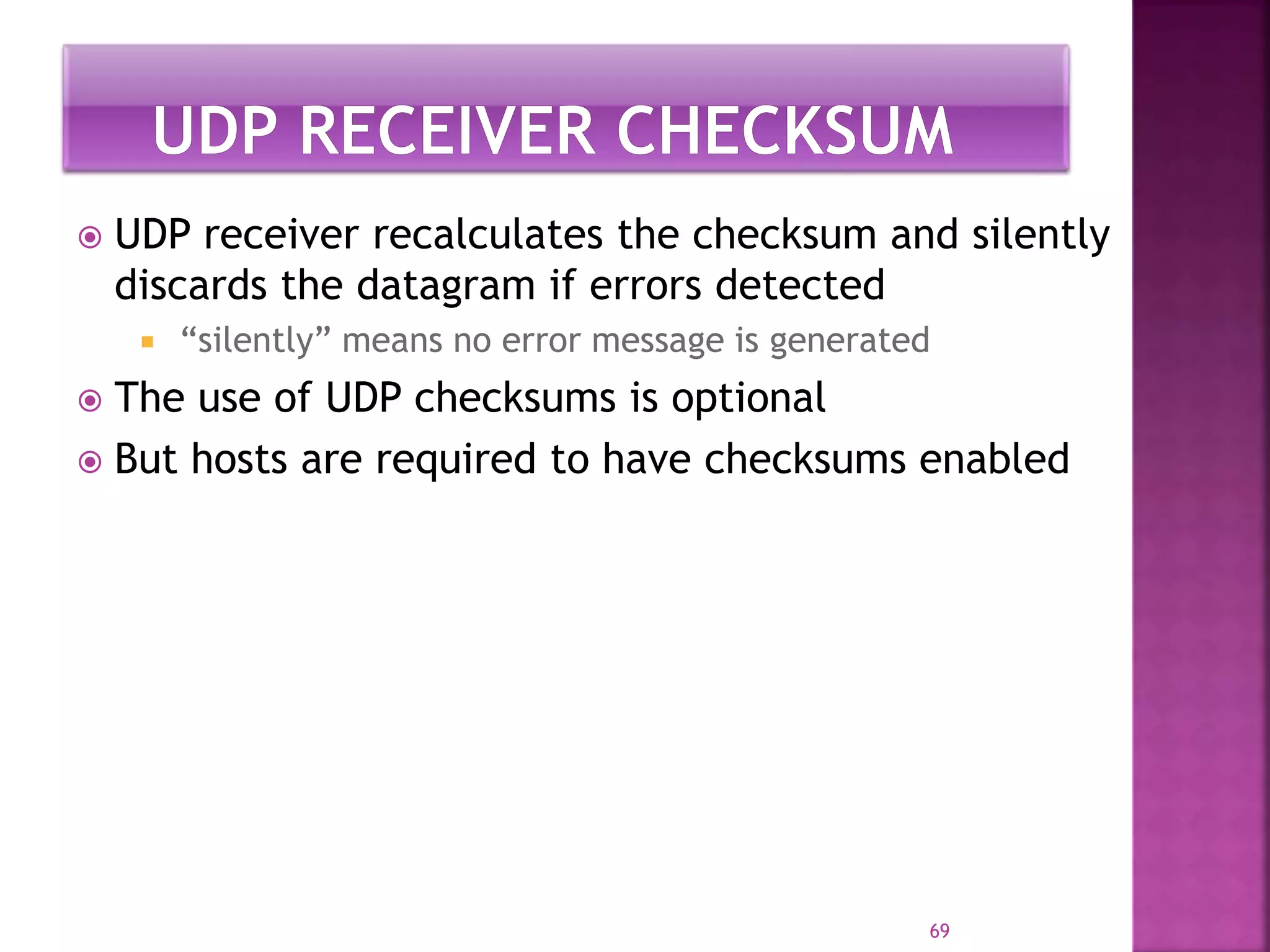 UDP RECEIVER CHECKSUM

UDP receiver recalculates the checksum and silently discards the datagram if errors detected

“silently” means no error message is generated

The use of UDP checksums is optional

But hosts are required to have checksums enabled

69